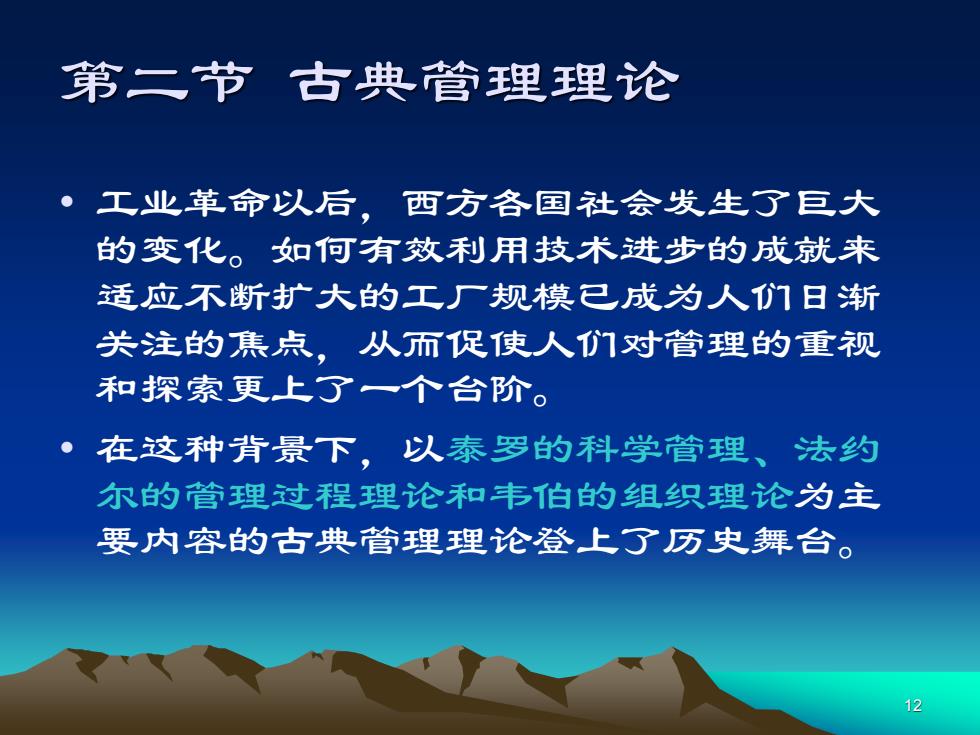 第二节 古典管理理论

• 工业革命以后，西方各国社会发生了巨大的变化。如何有效利用技术进步的成就来适应不断扩大的工厂规模已成为人们日渐关注的焦点，从而促使人们对管理的重视和探索更上了一个台阶。

• 在这种背景下，以泰罗的科学管理、法约尔的管理过程理论和韦伯的组织理论为主要内容的古典管理理论登上了历史舞台。

12